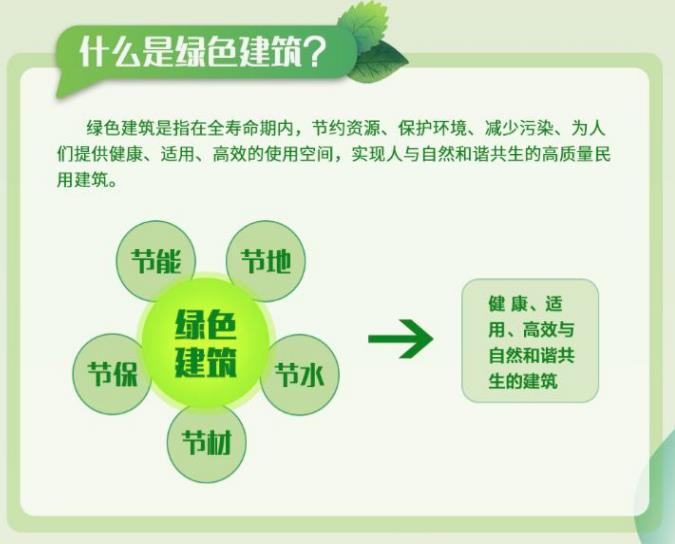 什么是绿色建筑？

绿色建筑是指在全寿命期内，节约资源、保护环境、减少污染、为人们提供健康、适用、高效的使用空间，实现人与自然和谐共生的高质量民用建筑。

节能

节地

绿色建筑

节保

节水

节材

健康、适用、高效与自然和谐共生的建筑